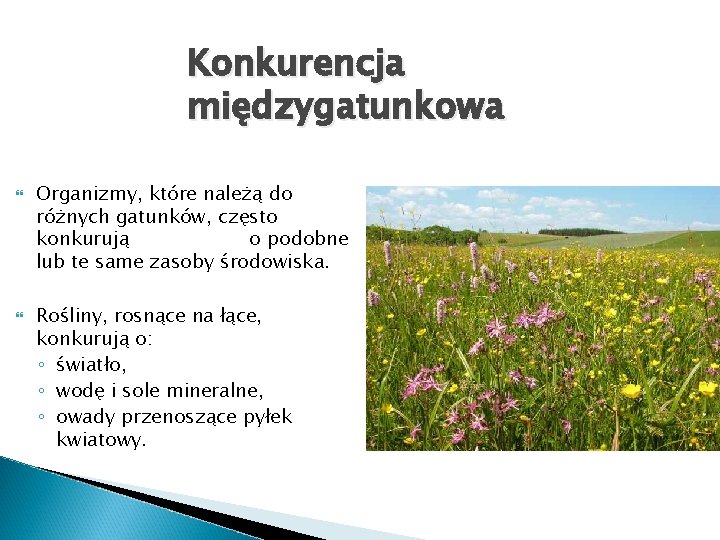 Konkurencja międzygatunkowa

Organizmy, które należą do różnych gatunków, często konkurują o podobne lub te same zasoby środowiska.

Rośliny, rosnące na łące, konkurują o:
◦ światło,
◦ wodę i sole mineralne,
◦ owady przenoszące pyłek kwiatowy.